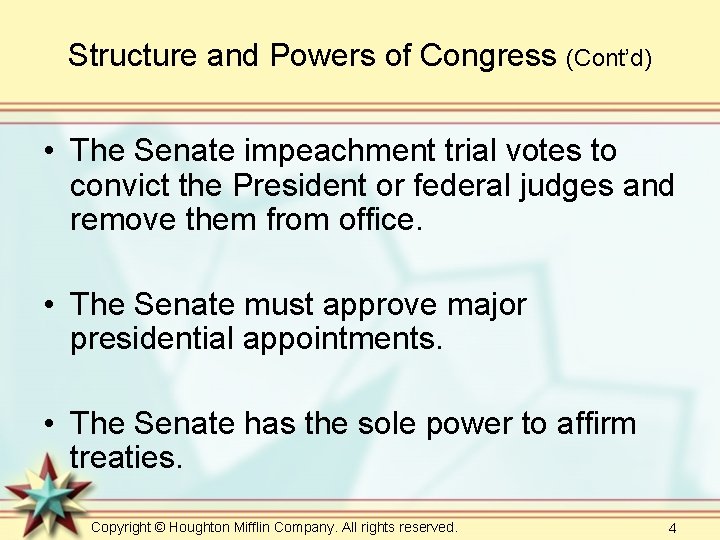 Structure and Powers of Congress (Cont'd)

• The Senate impeachment trial votes to convict the President or federal judges and remove them from office.

• The Senate must approve major presidential appointments.

• The Senate has the sole power to affirm treaties.

Copyright © Houghton Mifflin Company. All rights reserved.

4